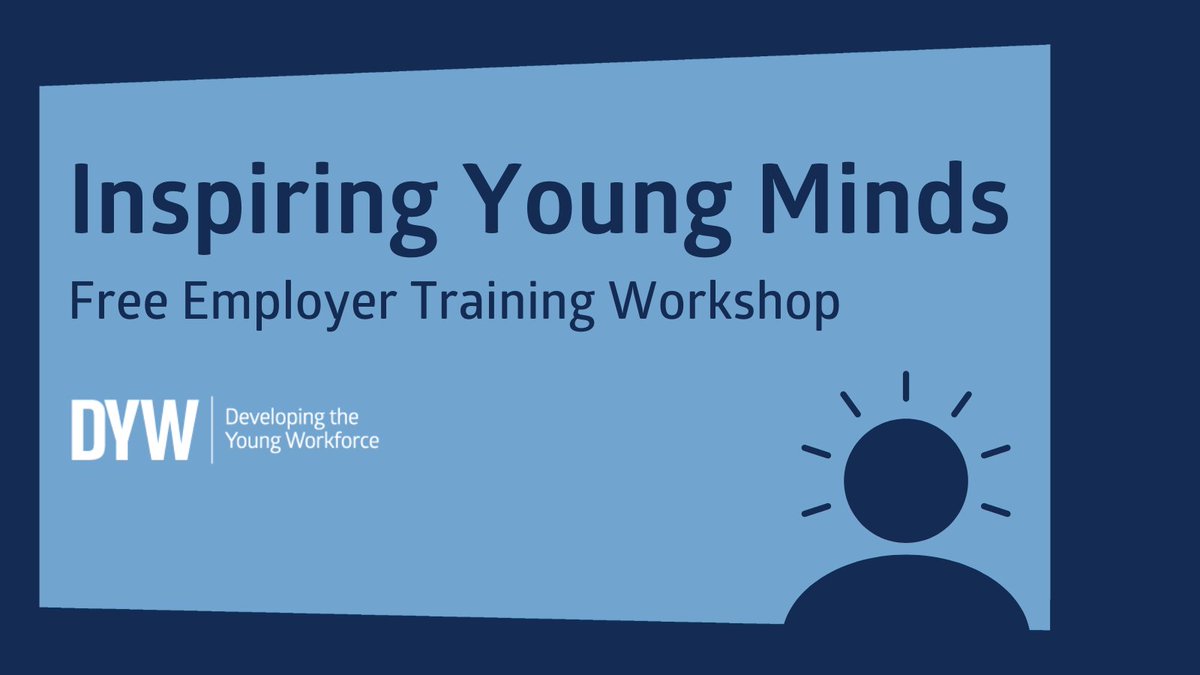 Inspiring Young Minds
Free Employer Training Workshop

DYW Developing the Young Workforce